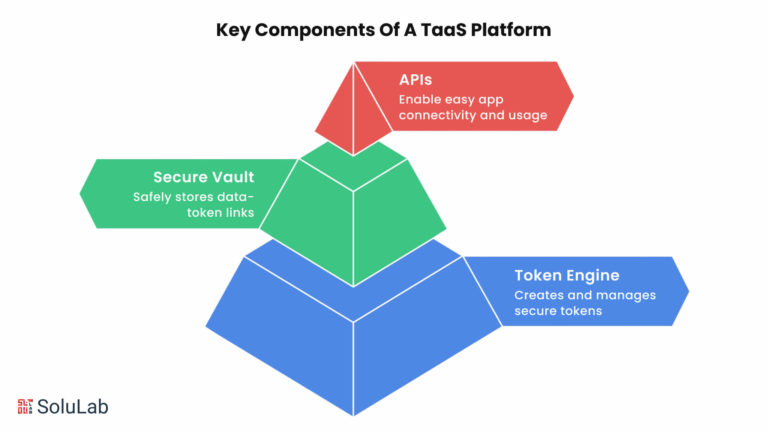 Key Components Of A TaaS Platform

APIs
Enable easy app connectivity and usage

Secure Vault
Safely stores data-token links

Token Engine
Creates and manages secure tokens

SoluLab